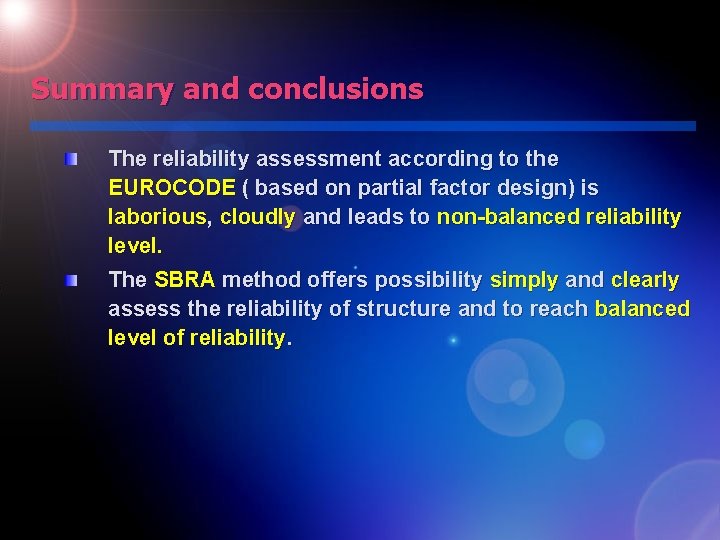 Summary and conclusions

The reliability assessment according to the EUROCODE ( based on partial factor design) is laborious, cloudly and leads to non-balanced reliability level.

The SBRA method offers possibility simply and clearly assess the reliability of structure and to reach balanced level of reliability.